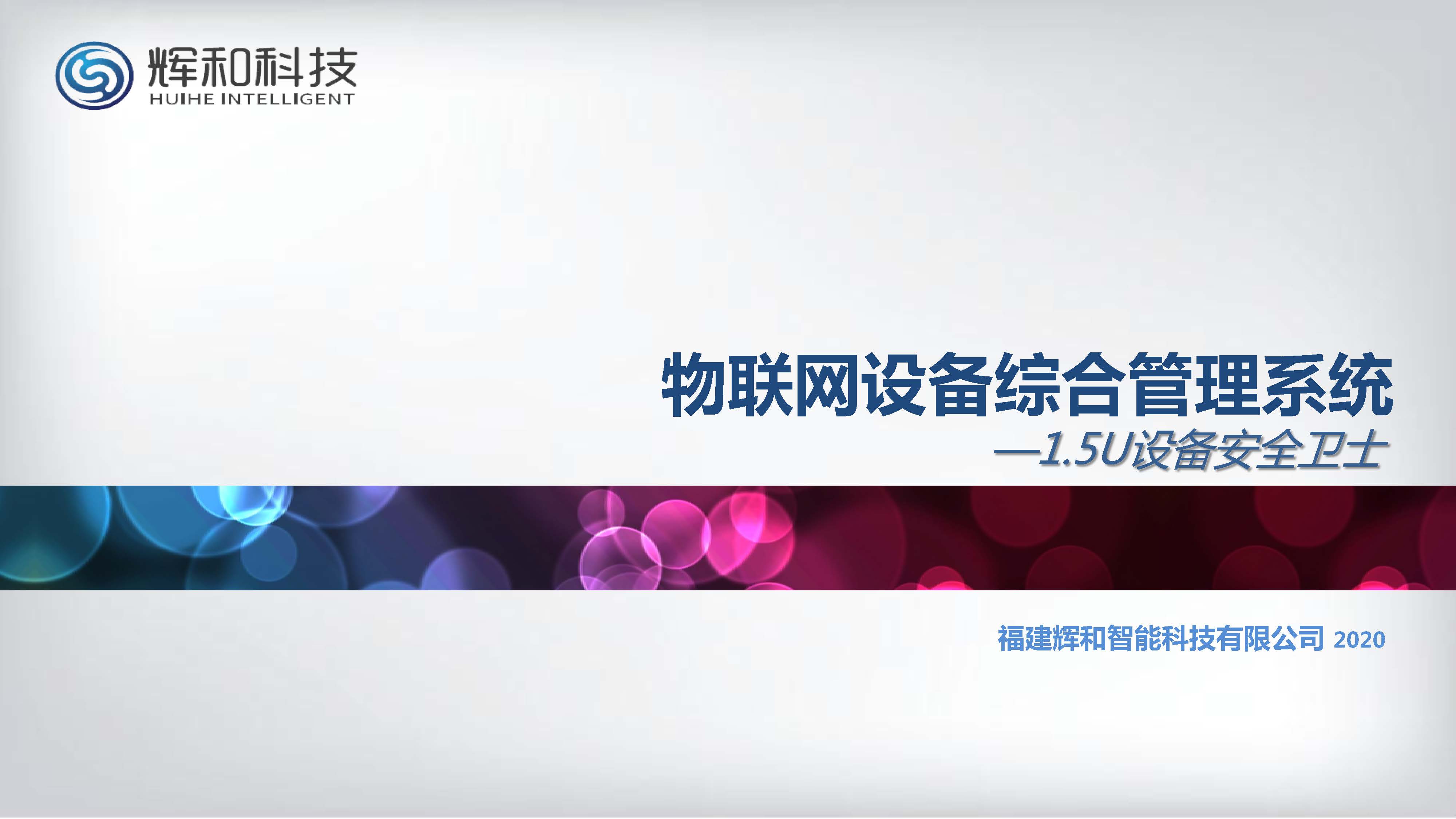 辉和科技
HUIHE INTELLIGENT

物联网设备综合管理系统
—1.5U设备安全卫士

福建辉和智能科技有限公司 2020